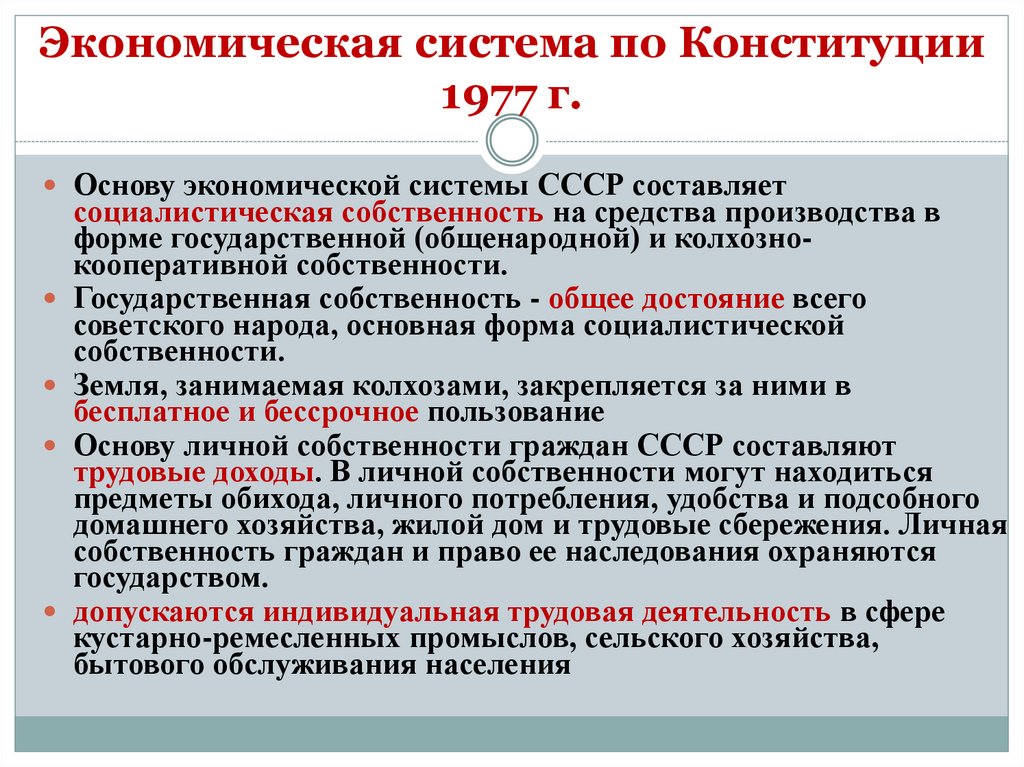 Экономическая система по Конституции 1977 г.

Основу экономической системы СССР составляет социалистическая собственность на средства производства в форме государственной (общенародной) и колхозно-кооперативной собственности.

Государственная собственность - общее достояние всего советского народа, основная форма социалистической собственности.

Земля, занимаемая колхозами, закрепляется за ними в бесплатное и бессрочное пользование

Основу личной собственности граждан СССР составляют трудовые доходы. В личной собственности могут находиться предметы обихода, личного потребления, удобства и подсобного домашнего хозяйства, жилой дом и трудовые сбережения. Личная собственность граждан и право ее наследования охраняются государством.

допускаются индивидуальная трудовая деятельность в сфере кустарно-ремесленных промыслов, сельского хозяйства, бытового обслуживания населения